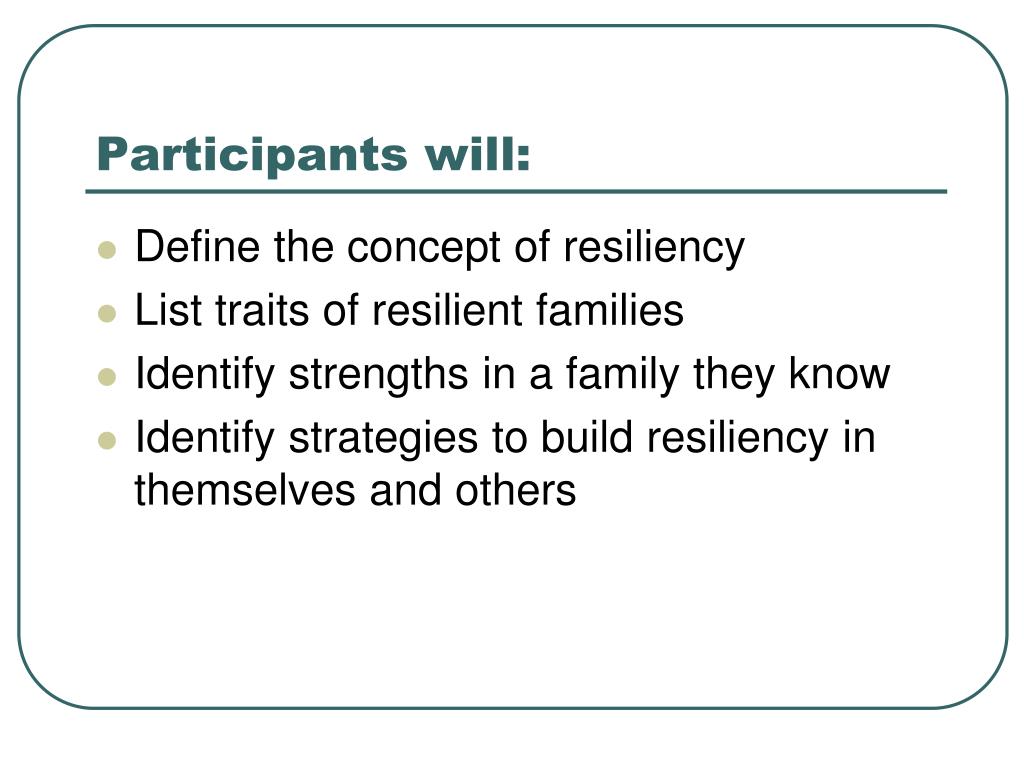 Participants will:

- Define the concept of resiliency
- List traits of resilient families
- Identify strengths in a family they know
- Identify strategies to build resiliency in themselves and others